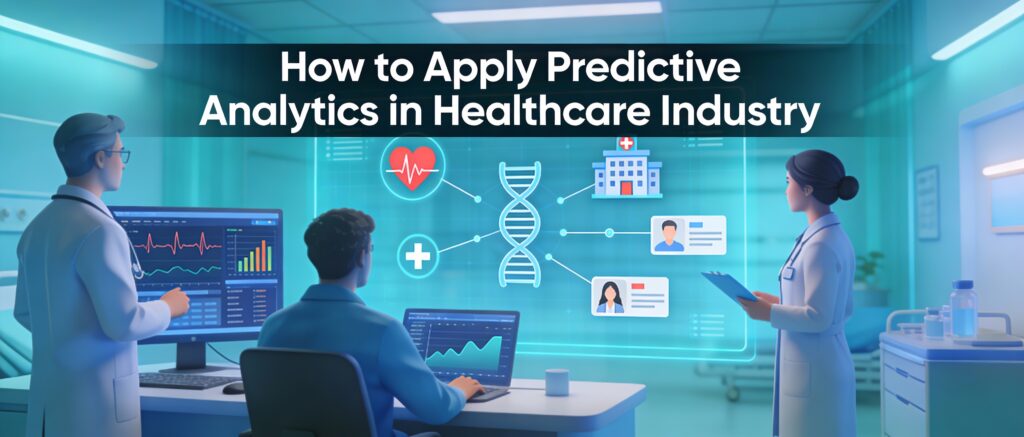 How to Apply Predictive Analytics in Healthcare Industry